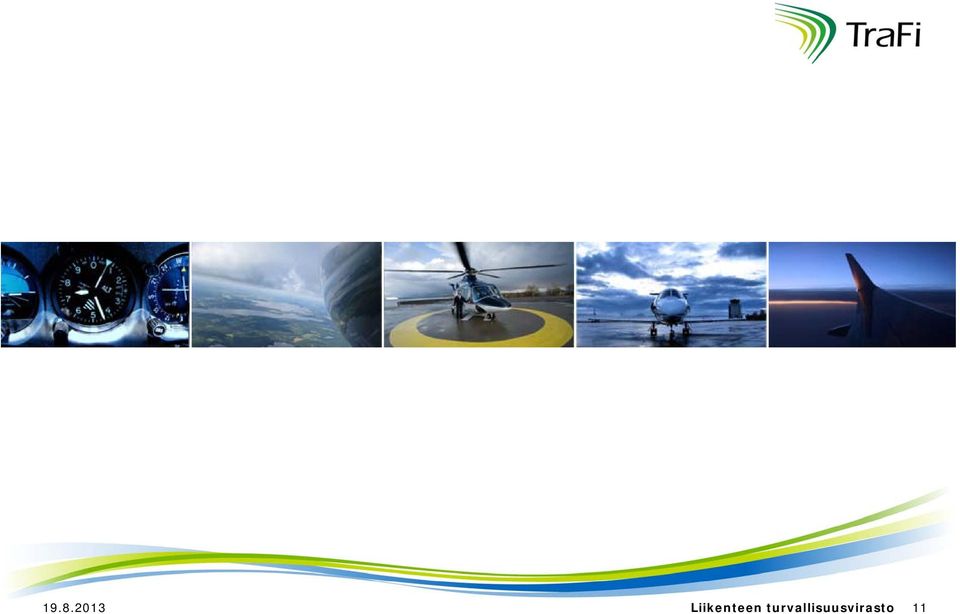 TraFi

19.8.2013

Liikenteen turvallisuusvirasto 11